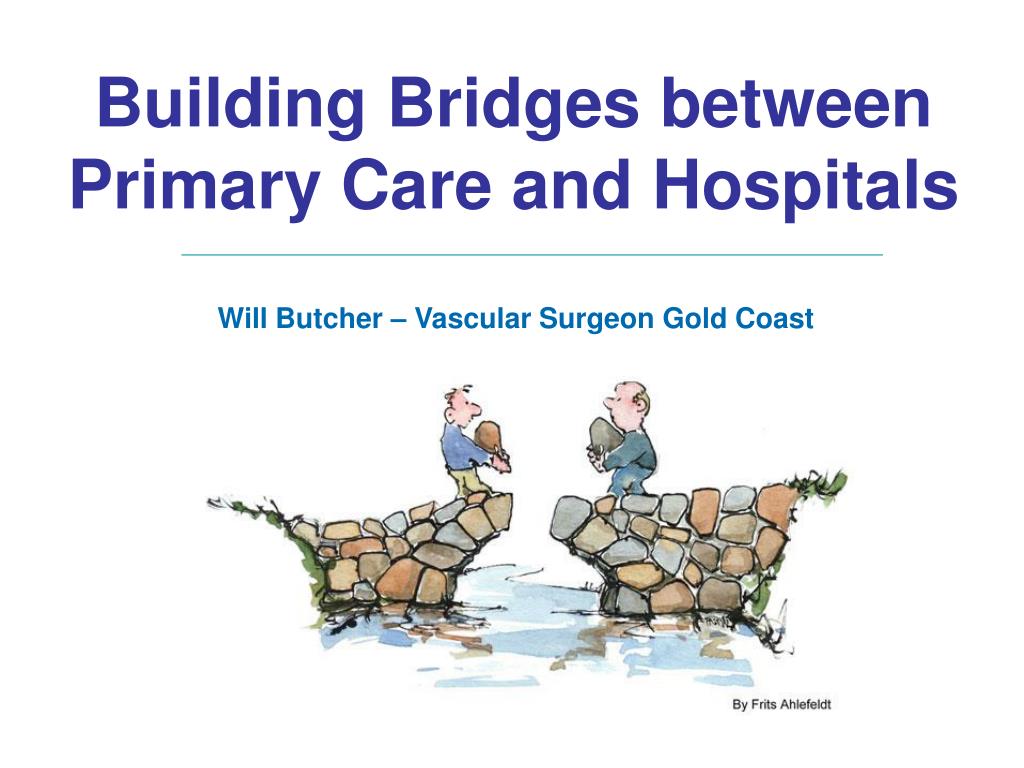 Building Bridges between Primary Care and Hospitals

Will Butcher – Vascular Surgeon Gold Coast

By Frits Ahlefeldt